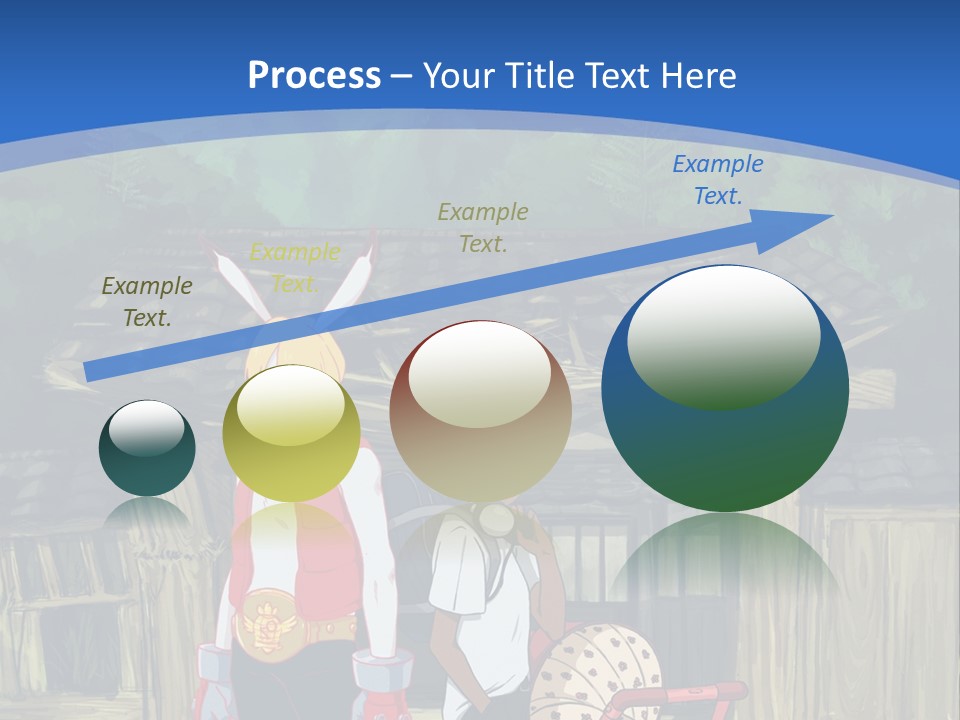 Process – Your Title Text Here

Example Text.

Example Text.

Example Text.

Example Text.